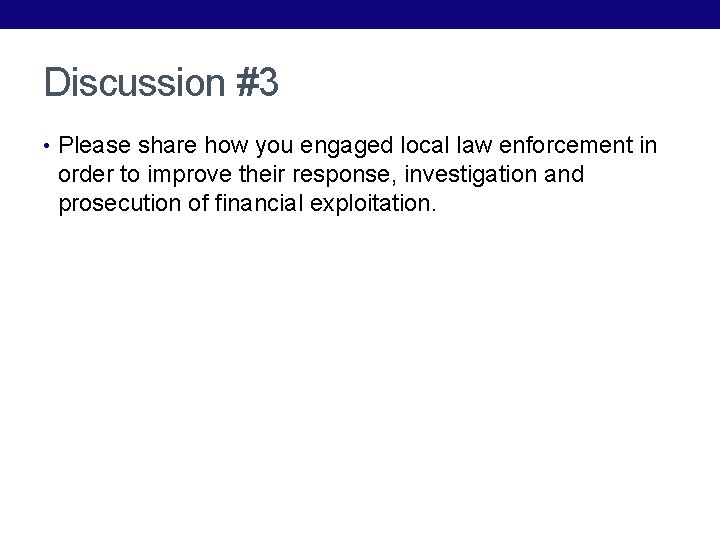 Discussion #3

• Please share how you engaged local law enforcement in order to improve their response, investigation and prosecution of financial exploitation.